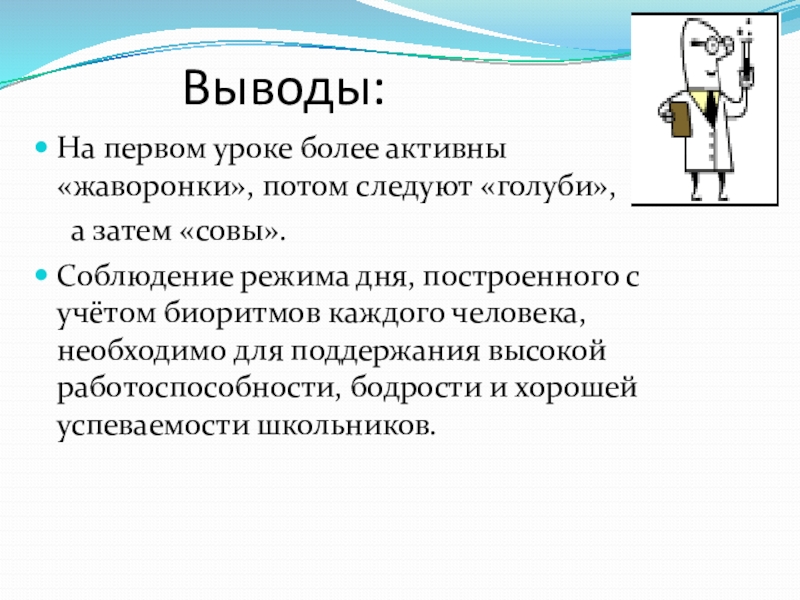 Выводы:

На первом уроке более активны «жаворонки», потом следуют «голуби», а затем «совы».

Соблюдение режима дня, построенного с учётом биоритмов каждого человека, необходимо для поддержания высокой работоспособности, бодрости и хорошей успеваемости школьников.